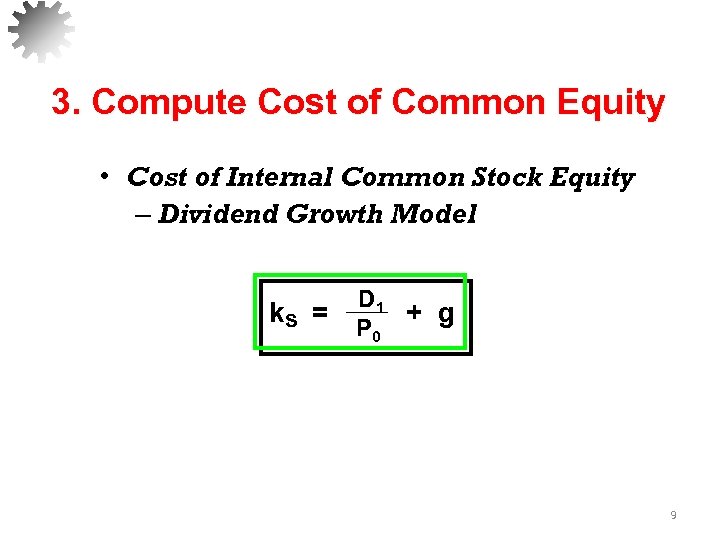 3. Compute Cost of Common Equity

• Cost of Internal Common Stock Equity
– Dividend Growth Model

$k_S = \frac{D_1}{P_0} + g$

9